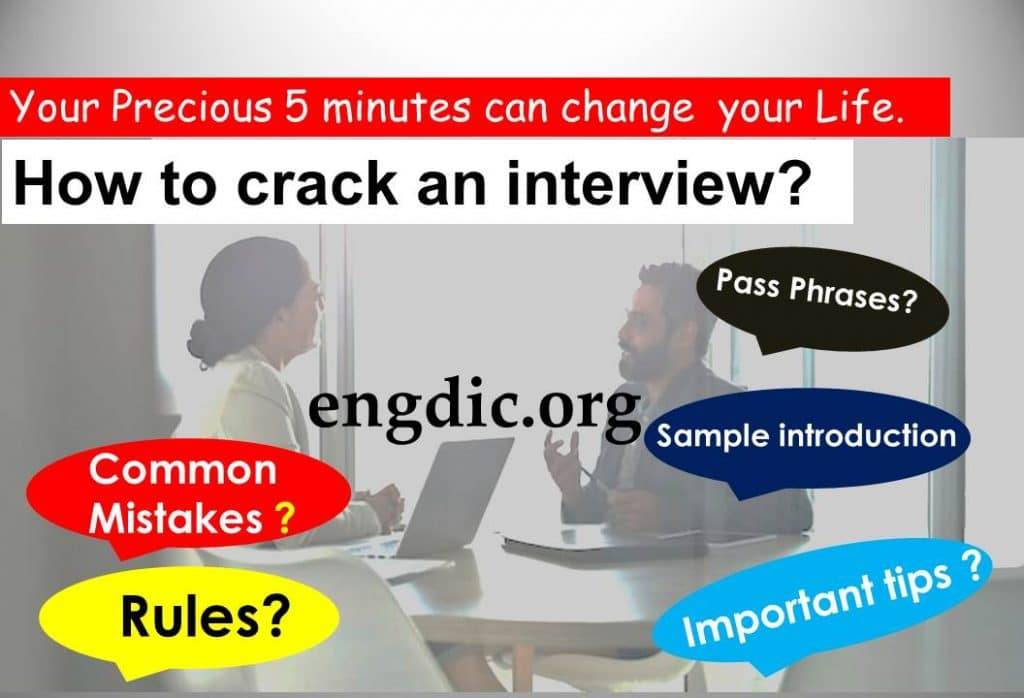 Your Precious 5 minutes can change your Life.

How to crack an interview?

Pass Phrases?

engdic.org

Sample introduction

Common Mistakes ?

Rules?

Important tips ?